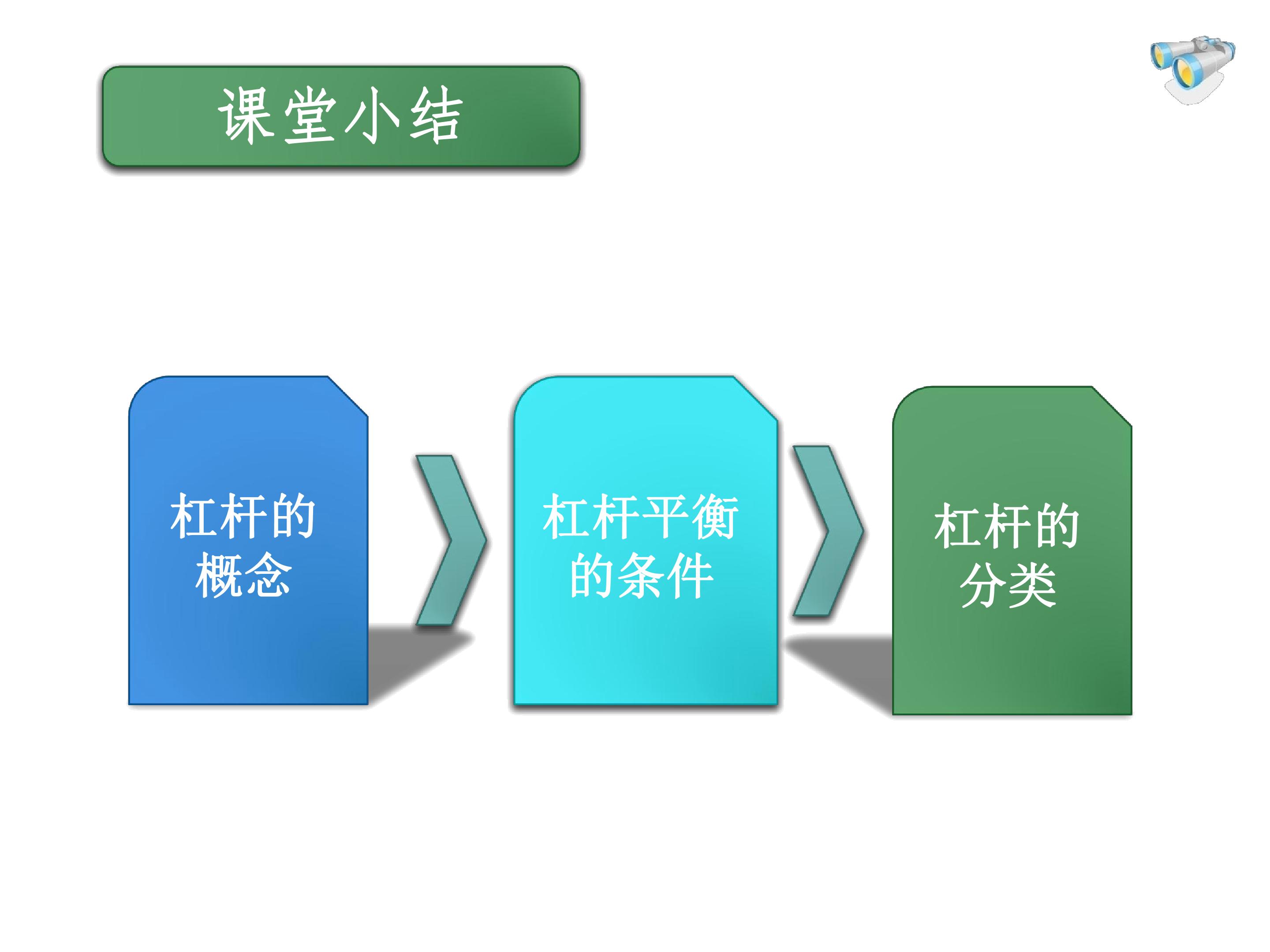 课堂小结

杠杆的概念

杠杆平衡的条件

杠杆的分类